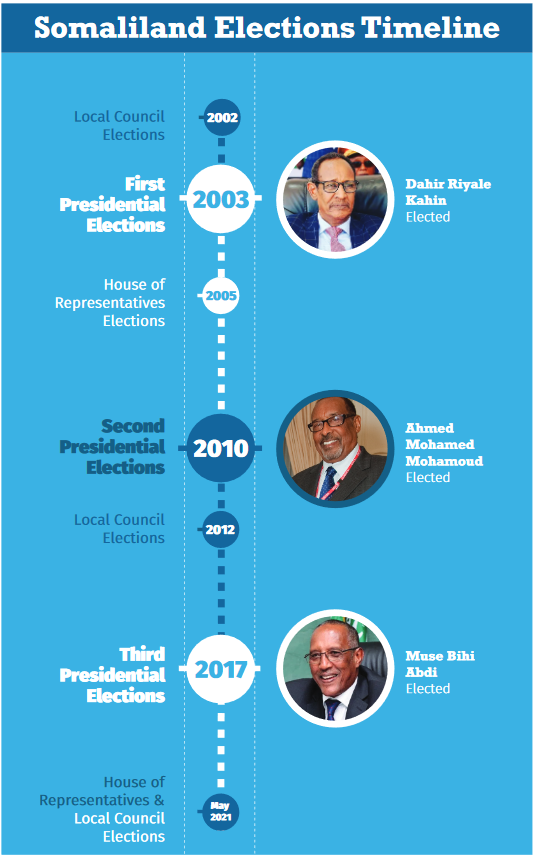 Somaliland Elections Timeline

Local Council Elections
2002

First Presidential Elections
2003
Dahir Riyale Kahin
Elected

House of Representatives Elections
2005

Second Presidential Elections
2010
Ahmed Mohamed Mohamoud
Elected

Local Council Elections
2012

Third Presidential Elections
2017
Muse Bihi Abdi
Elected

House of Representatives & Local Council Elections
May 2021